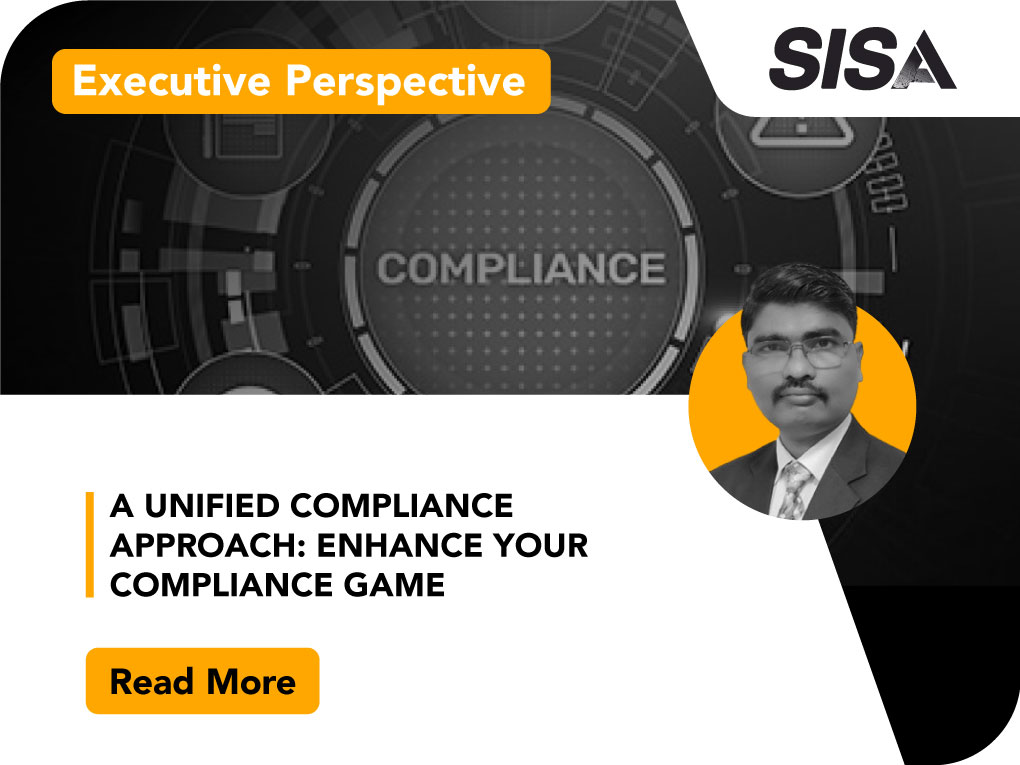 Executive Perspective

SISA

COMPLIANCE

A UNIFIED COMPLIANCE APPROACH: ENHANCE YOUR COMPLIANCE GAME

Read More